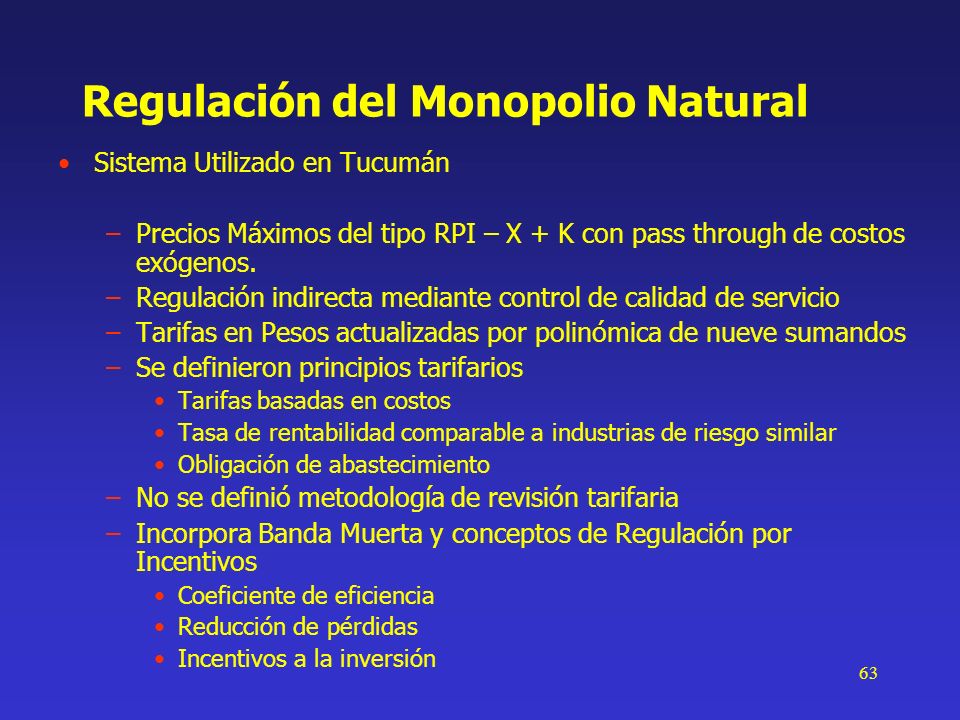 Regulación del Monopolio Natural

• Sistema Utilizado en Tucumán

– Precios Máximos del tipo RPI – X + K con pass through de costos exógenos.
– Regulación indirecta mediante control de calidad de servicio
– Tarifas en Pesos actualizadas por polinómica de nueve sumandos
– Se definieron principios tarifarios
  • Tarifas basadas en costos
  • Tasa de rentabilidad comparable a industrias de riesgo similar
  • Obligación de abastecimiento
– No se definió metodología de revisión tarifaria
– Incorpora Banda Muerta y conceptos de Regulación por Incentivos
  • Coeficiente de eficiencia
  • Reducción de pérdidas
  • Incentivos a la inversión

63